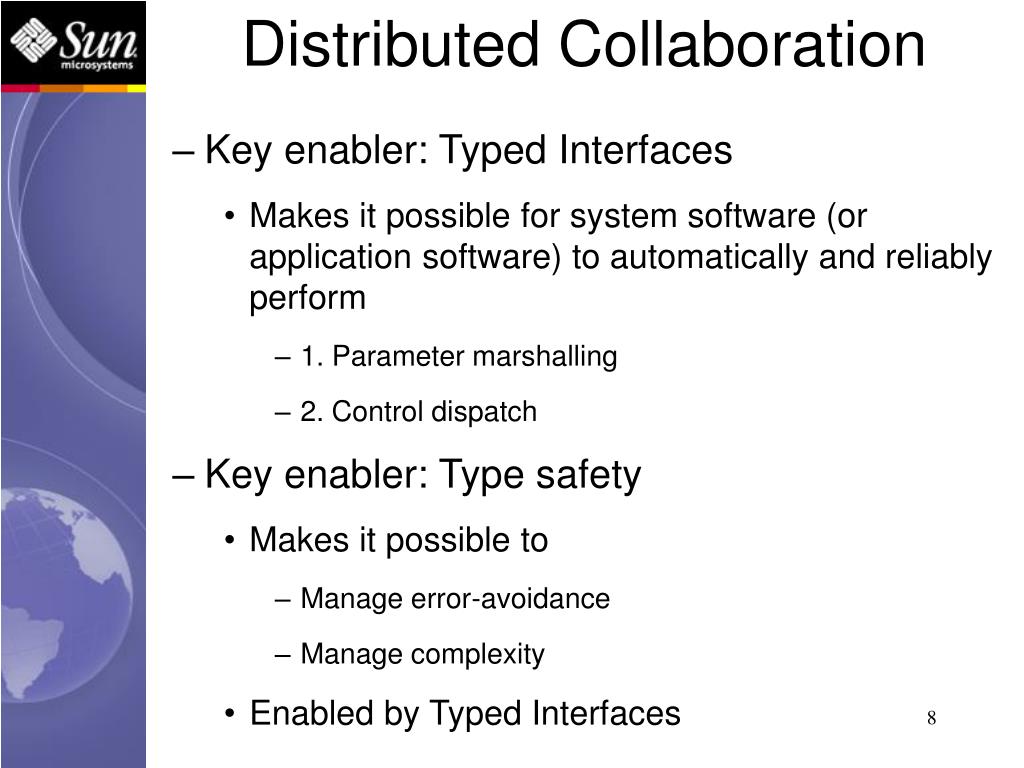 Sun microsystems

Distributed Collaboration

– Key enabler: Typed Interfaces

• Makes it possible for system software (or application software) to automatically and reliably perform

– 1. Parameter marshalling

– 2. Control dispatch

– Key enabler: Type safety

• Makes it possible to

– Manage error-avoidance

– Manage complexity

• Enabled by Typed Interfaces

8